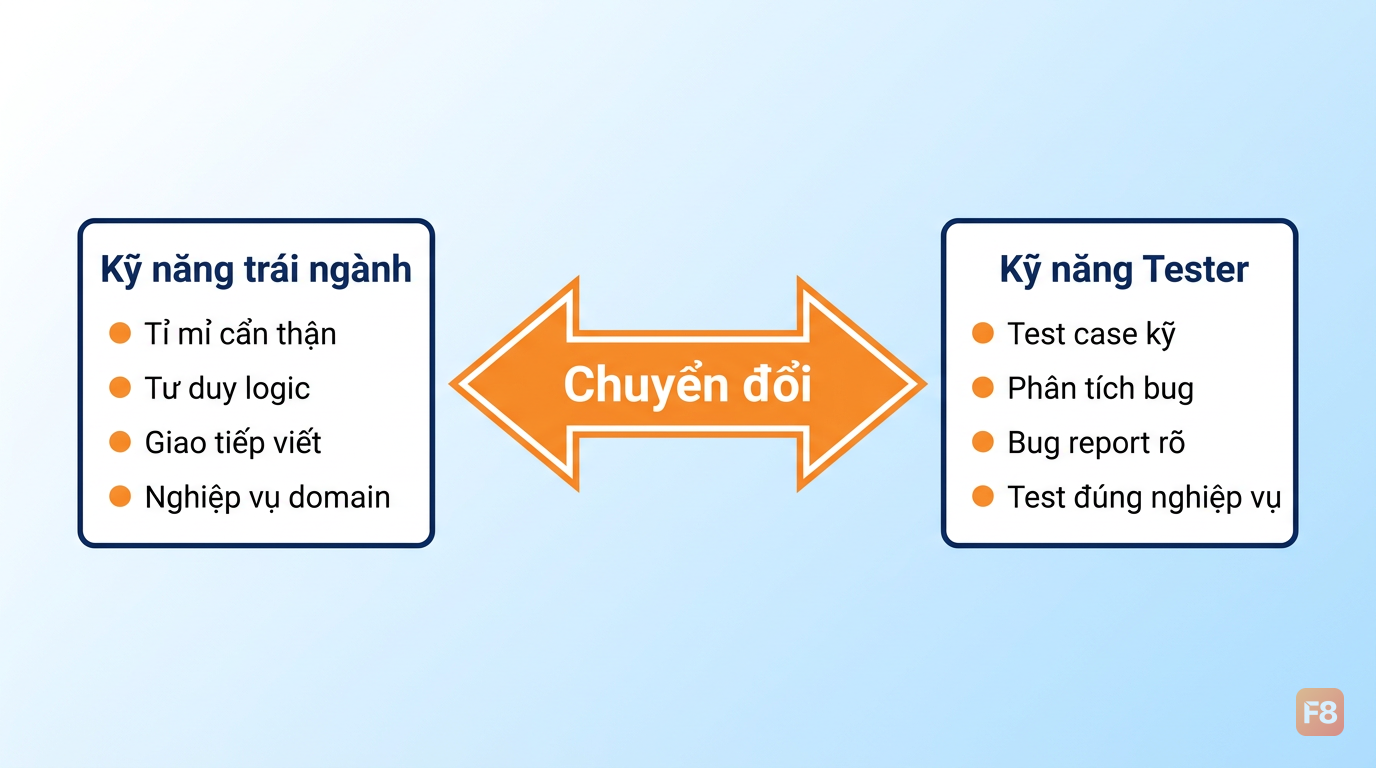 Kỹ năng trái ngành
Tỉ mỉ cẩn thận
Tư duy logic
Giao tiếp viết
Nghiệp vụ domain

Chuyển đổi

Kỹ năng Tester
Test case kỹ
Phân tích bug
Bug report rõ
Test đúng nghiệp vụ

F8